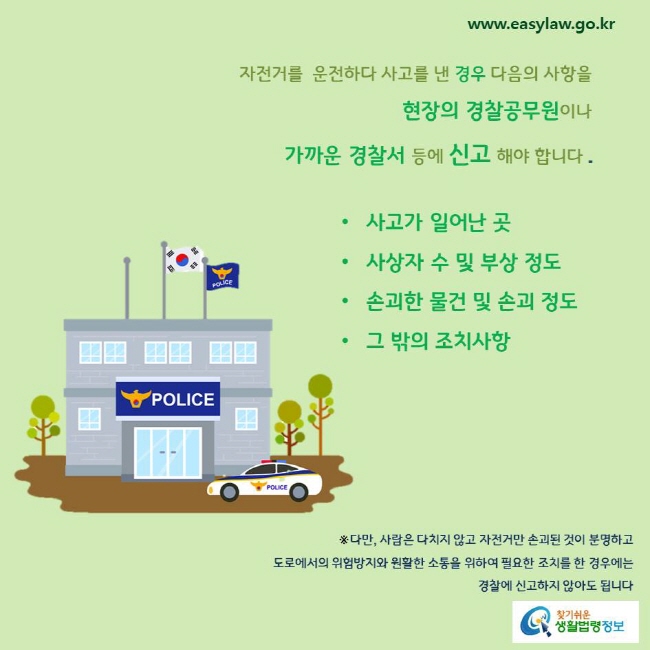 www.easylaw.go.kr

자전거를 운전하다 사고를 낸 경우 다음의 사항을 현장의 경찰공무원이나 가까운 경찰서 등에 신고 해야 합니다 .

• 사고가 일어난 곳
• 사상자 수 및 부상 정도
• 손괴한 물건 및 손괴 정도
• 그 밖의 조치사항

POLICE

POLICE

POLICE

※다만, 사람은 다치지 않고 자전거만 손괴된 것이 분명하고 도로에서의 위험방지와 원활한 소통을 위하여 필요한 조치를 한 경우에는 경찰에 신고하지 않아도 됩니다

찾기쉬운 생활법령정보